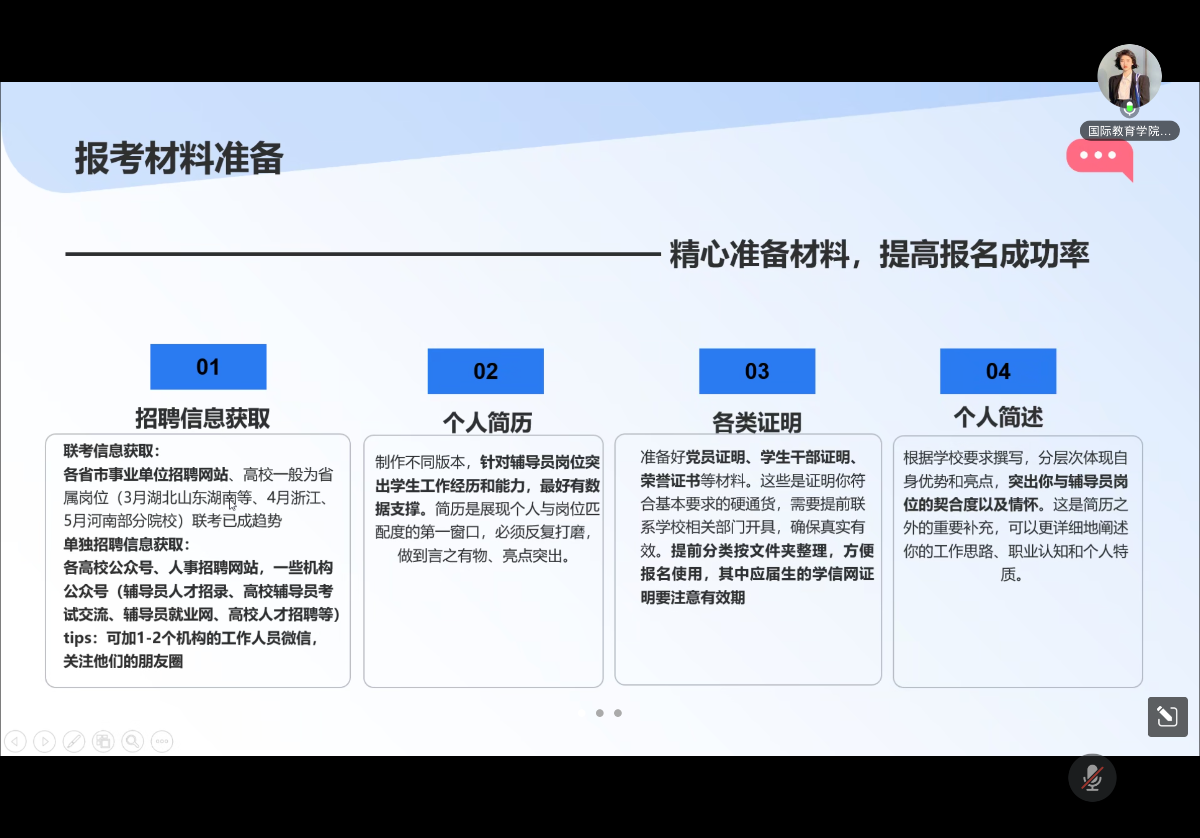 国际教育学院...

报考材料准备

精心准备材料，提高报名成功率

01

招聘信息获取

联考信息获取：
各省市事业单位招聘网站、高校一般为省属岗位（3月湖北山东湖南等、4月浙江、5月河南部分院校）联考已成趋势
单独招聘信息获取：
各高校公众号、人事招聘网站，一些机构公众号（辅导员人才招录、高校辅导员考试交流、辅导员就业网、高校人才招聘等）
tips：可加1-2个机构的工作人员微信，关注他们的朋友圈

02

个人简历

制作不同版本，针对辅导员岗位突出学生工作经历和能力，最好有数据支撑。简历是展现个人与岗位匹配度的第一窗口，必须反复打磨，做到言之有物、亮点突出。

03

各类证明

准备好党员证明、学生干部证明、荣誉证书等材料。这些是证明你符合基本要求的硬通货，需要提前联系学校相关部门开具，确保真实有效。提前分类按文件夹整理，方便报名使用，其中应届生的学信网证明要注意有效期

04

个人简述

根据学校要求撰写，分层次体现自身优势和亮点，突出你与辅导员岗位的契合度以及情怀。这是简历之外的重要补充，可以更详细地阐述你的工作思路、职业认知和个人特质。